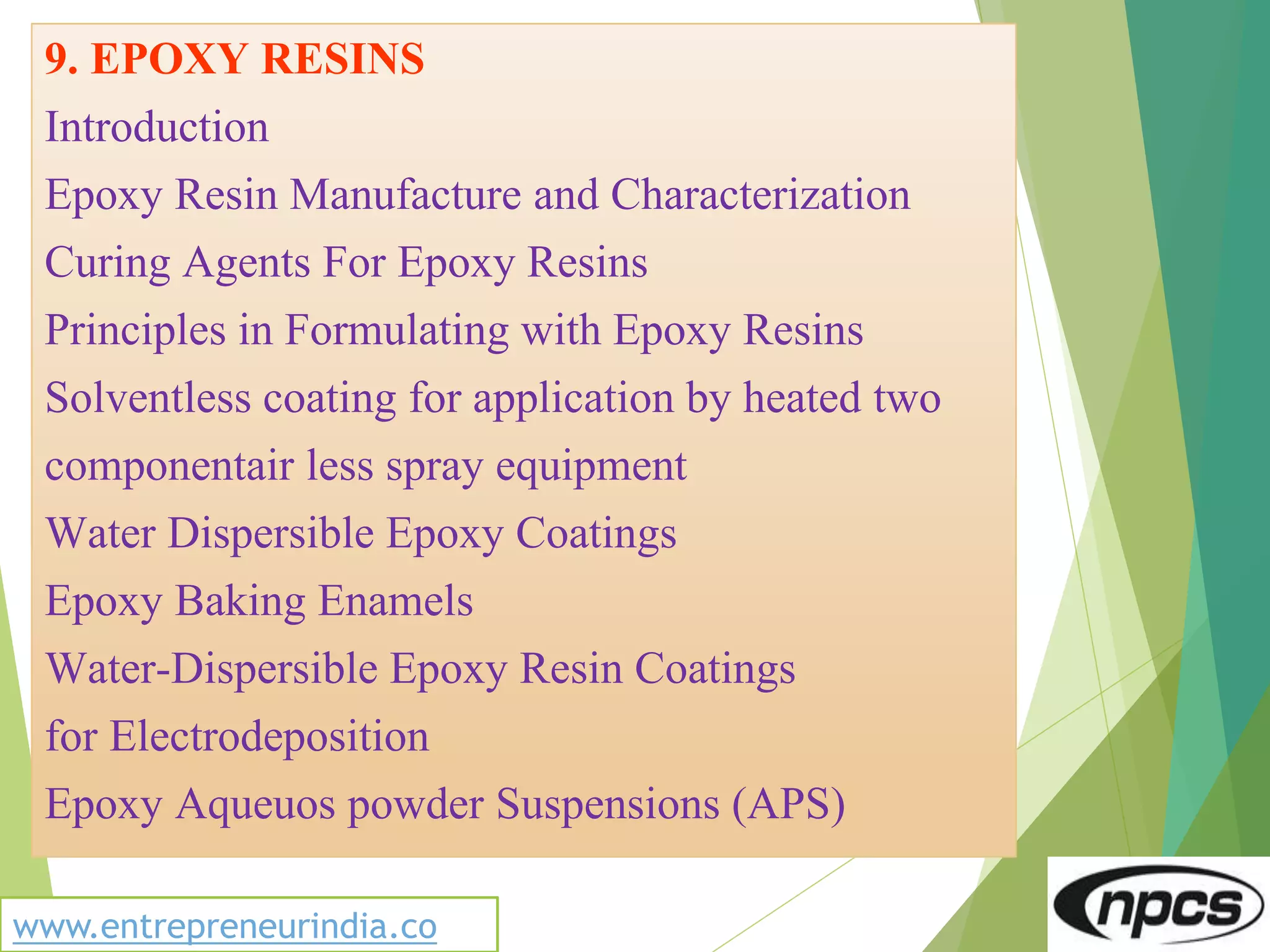 9. EPOXY RESINS

Introduction

Epoxy Resin Manufacture and Characterization

Curing Agents For Epoxy Resins

Principles in Formulating with Epoxy Resins

Solventless coating for application by heated two componentair less spray equipment

Water Dispersible Epoxy Coatings

Epoxy Baking Enamels

Water-Dispersible Epoxy Resin Coatings for Electrodeposition

Epoxy Aqueuos powder Suspensions (APS)

www.entrepreneurindia.co

npcs